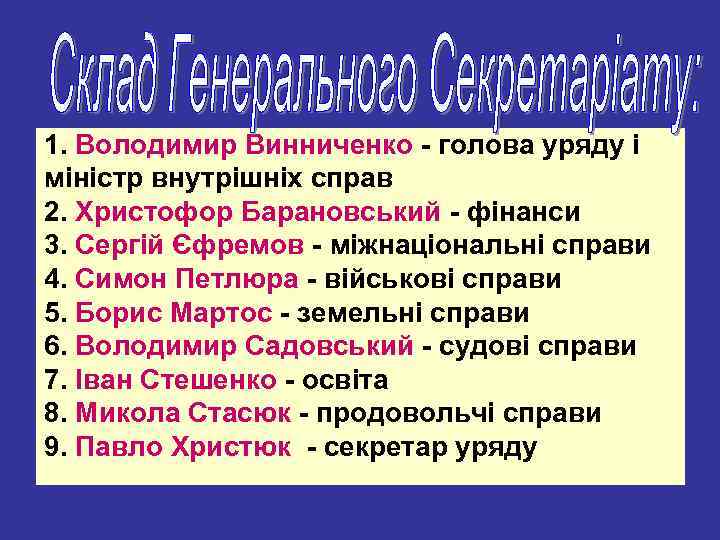 Склад Генерального Секретаріату:

1. Володимир Винниченко - голова уряду і міністр внутрішніх справ
2. Христофор Барановський - фінанси
3. Сергій Єфремов - міжнаціональні справи
4. Симон Петлюра - військові справи
5. Борис Мартос - земельні справи
6. Володимир Садовський - судові справи
7. Іван Стешенко - освіта
8. Микола Стасюк - продовольчі справи
9. Павло Христюк - секретар уряду